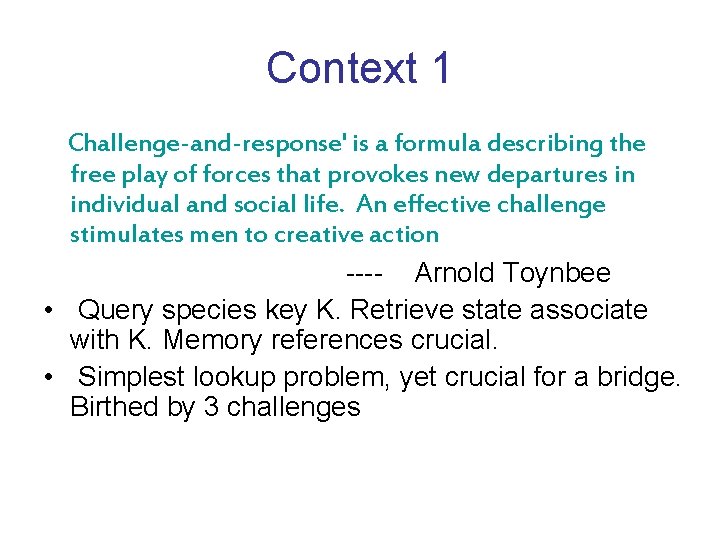 Context 1

Challenge-and-response' is a formula describing the free play of forces that provokes new departures in individual and social life. An effective challenge stimulates men to creative action

---- Arnold Toynbee

• Query species key K. Retrieve state associate with K. Memory references crucial.
• Simplest lookup problem, yet crucial for a bridge. Birthed by 3 challenges